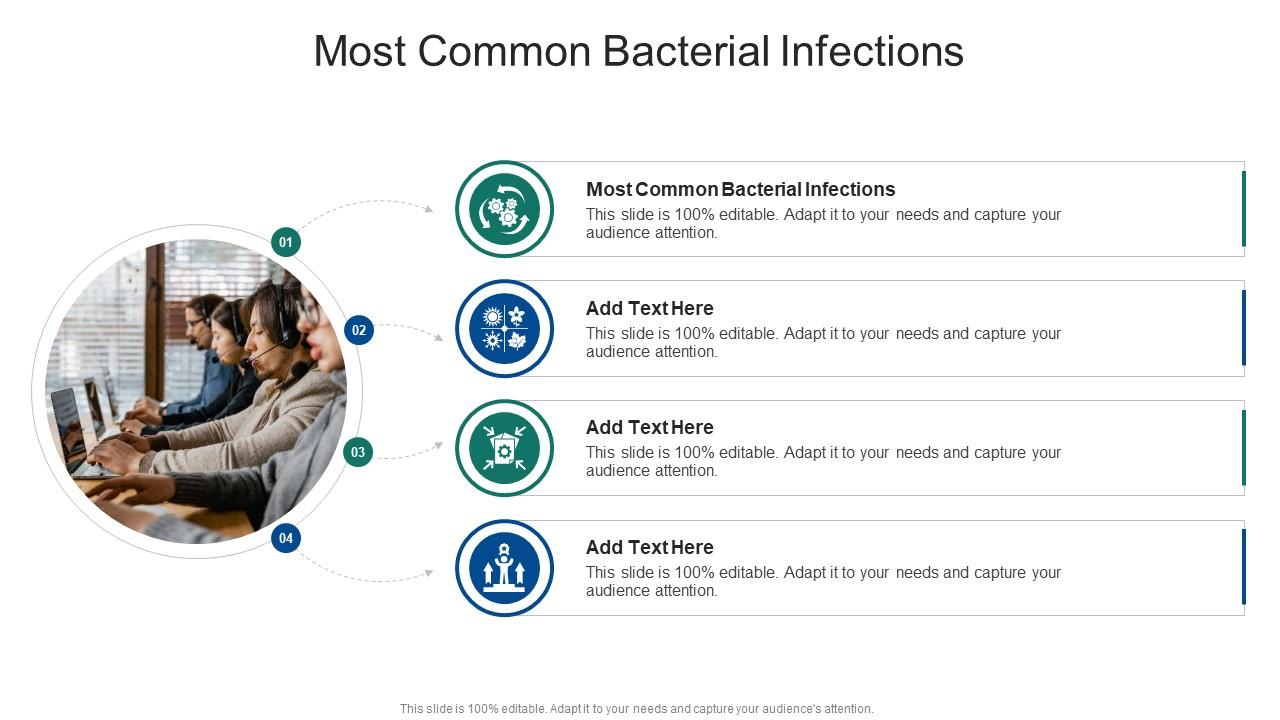 Most Common Bacterial Infections

01

02

03

04

Most Common Bacterial Infections
This slide is 100% editable. Adapt it to your needs and capture your audience attention.

Add Text Here
This slide is 100% editable. Adapt it to your needs and capture your audience attention.

Add Text Here
This slide is 100% editable. Adapt it to your needs and capture your audience attention.

Add Text Here
This slide is 100% editable. Adapt it to your needs and capture your audience attention.

This slide is 100% editable. Adapt it to your needs and capture your audience's attention.